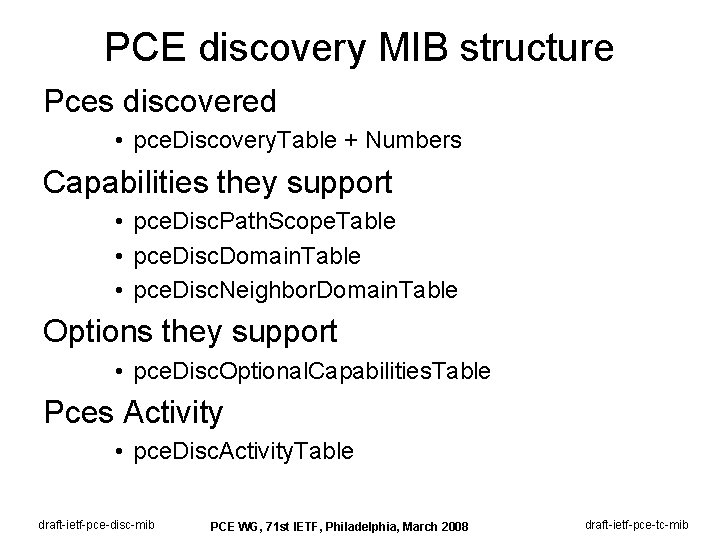 PCE discovery MIB structure

Pces discovered

• pceDiscoveryTable + Numbers

Capabilities they support

• pceDiscPathScopeTable
• pceDiscDomainTable
• pceDiscNeighborDomainTable

Options they support

• pceDiscOptionalCapabilitiesTable

Pces Activity

• pceDiscActivityTable

draft-ietf-pce-disc-mib PCE WG, 71st IETF, Philadelphia, March 2008 draft-ietf-pce-tc-mib